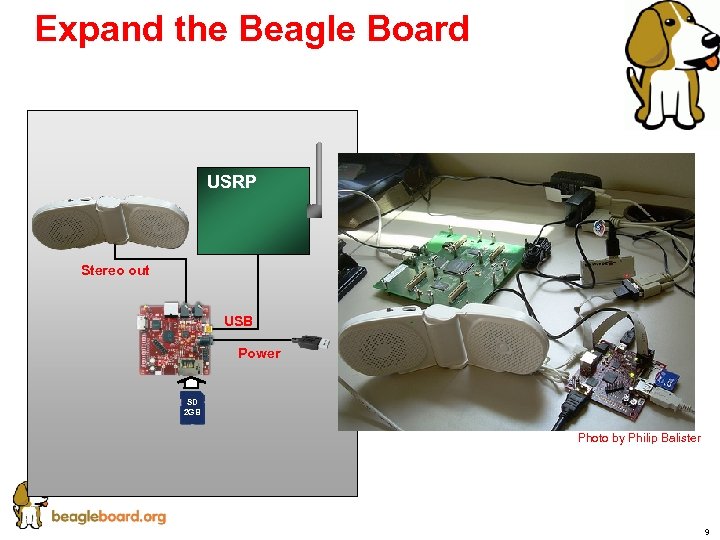 Expand the Beagle Board

USRP

Stereo out

USB

Power

SD
2GB

Photo by Philip Balister

beagleboard.org

9